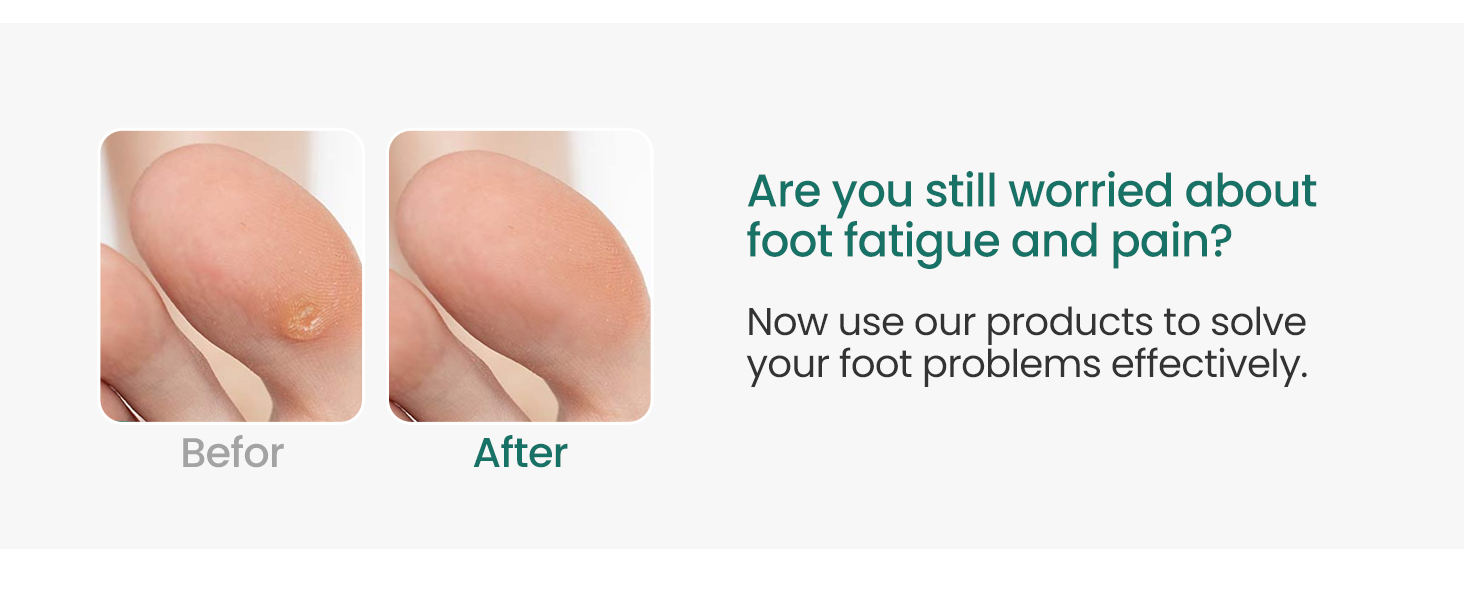 Befor

After

Are you still worried about foot fatigue and pain?

Now use our products to solve your foot problems effectively.